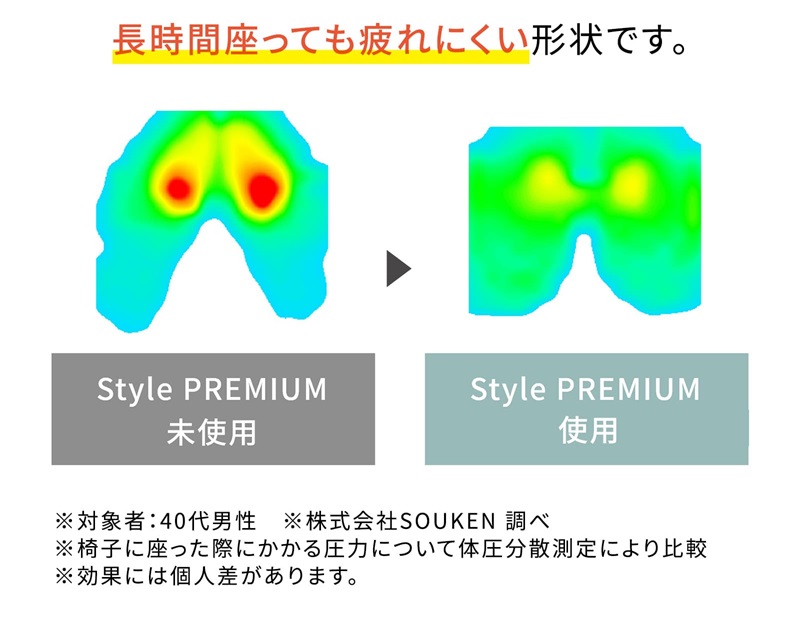 長時間座っても疲れにくい形状です。

Style PREMIUM
未使用

Style PREMIUM
使用

※対象者：40代男性　※株式会社SOUKEN 調べ
※椅子に座った際にかかる圧力について体圧分散測定により比較
※効果には個人差があります。